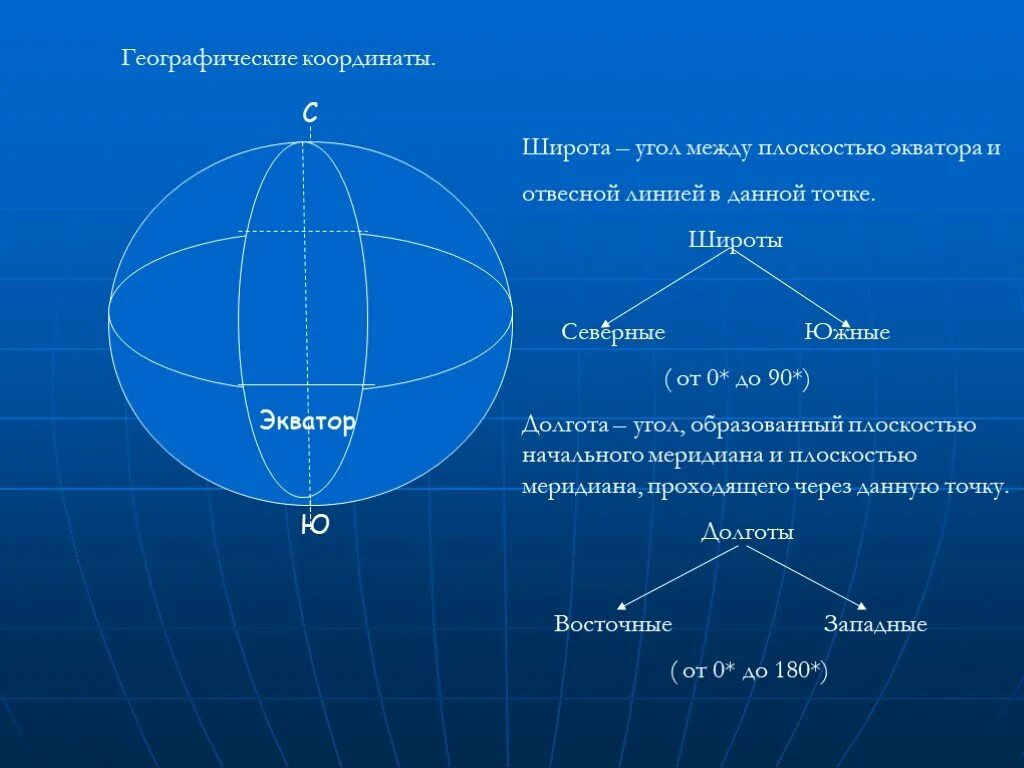 Географические координаты.

С

Экватор

Ю

Широта – угол между плоскостью экватора и отвесной линией в данной точке.

Широты

Северные

Южные

( от 0* до 90*)

Долгота – угол, образованный плоскостью начального меридиана и плоскостью меридиана, проходящего через данную точку.

Долготы

Восточные

Западные

( от 0* до 180*)